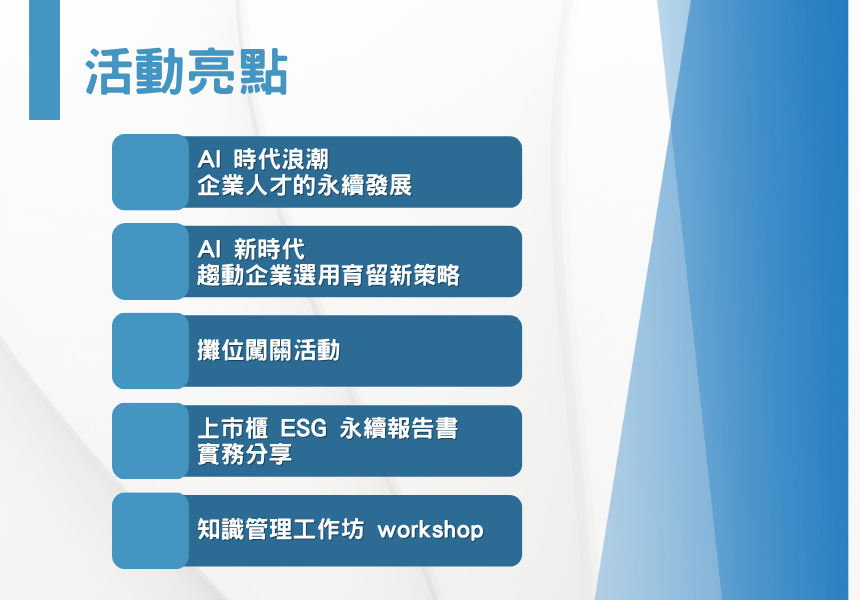 活動亮點

AI 時代浪潮
企業人才的永續發展

AI 新時代
趨動企業選用育留新策略

攤位闖關活動

上市櫃 ESG 永續報告書
實務分享

知識管理工作坊 workshop